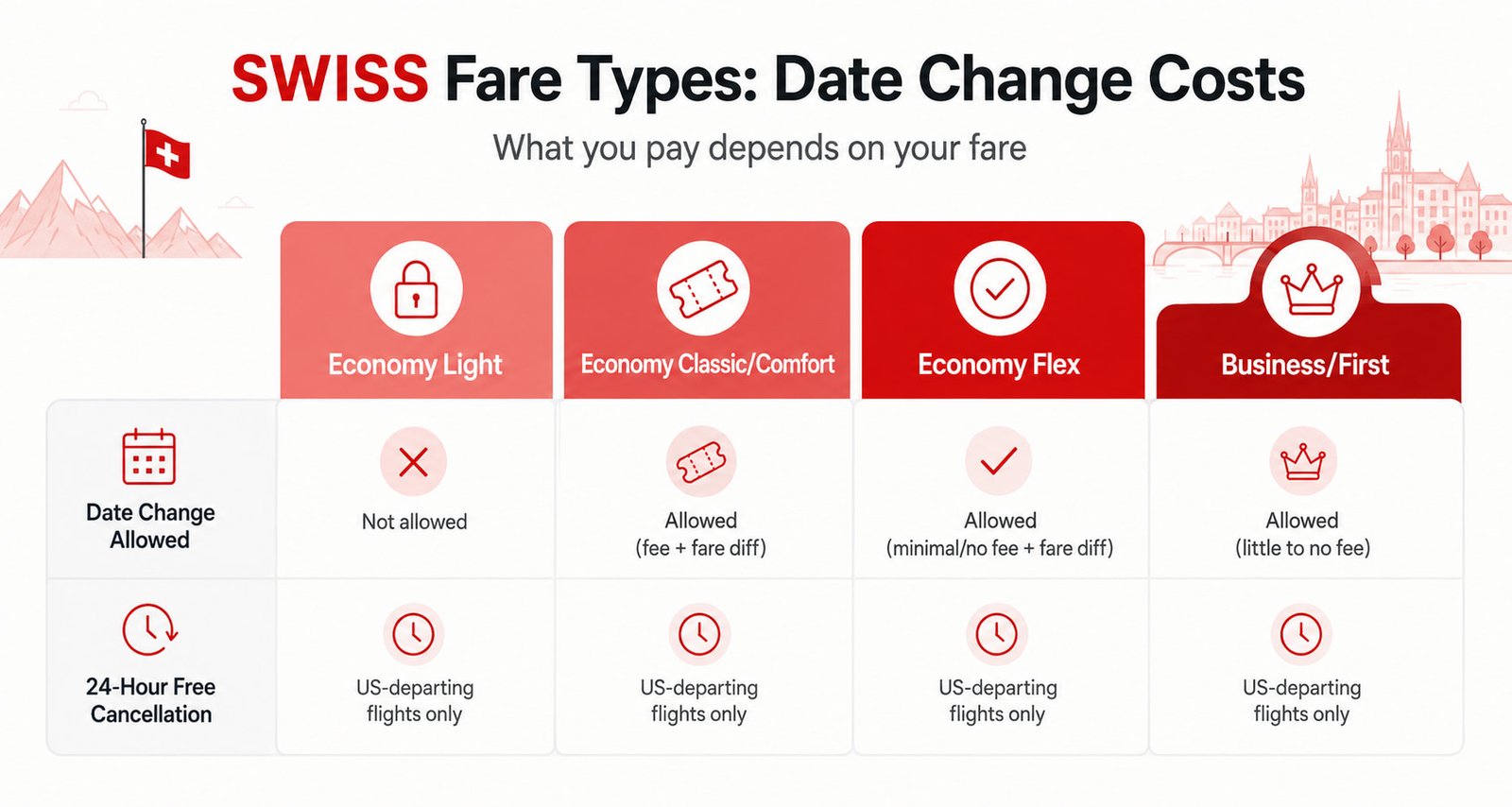 SWISS Fare Types: Date Change Costs

What you pay depends on your fare

| | Economy Light | Economy Classic/Comfort | Economy Flex | Business/First |
|---|---|---|---|---|
| Date Change Allowed | Not allowed | Allowed (fee + fare diff) | Allowed (minimal/no fee + fare diff) | Allowed (little to no fee) |
| 24-Hour Free Cancellation | US-departing flights only | US-departing flights only | US-departing flights only | US-departing flights only |